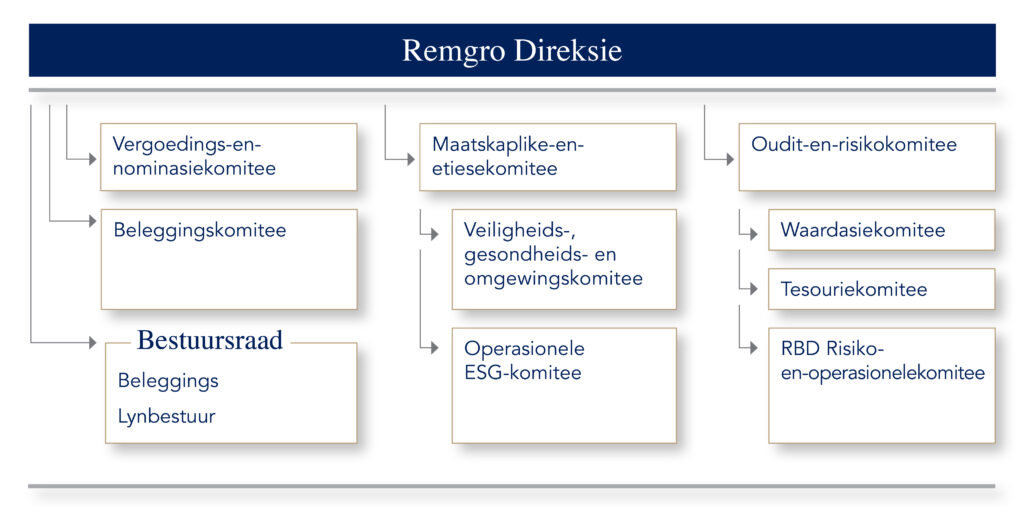 Remgro Direksie

Vergoedings-en-nominasiekomitee

Beleggingskomitee

Bestuursraad

Beleggings

Lynbestuur

Maatskaplike-en-etiesekomitee

Veiligheids-, gesondheids- en omgewingskomitee

Operasionele ESG-komitee

Oudit-en-risikokomitee

Waardasiekomitee

Tesouriekomitee

RBD Risiko-en-operasionelekomitee